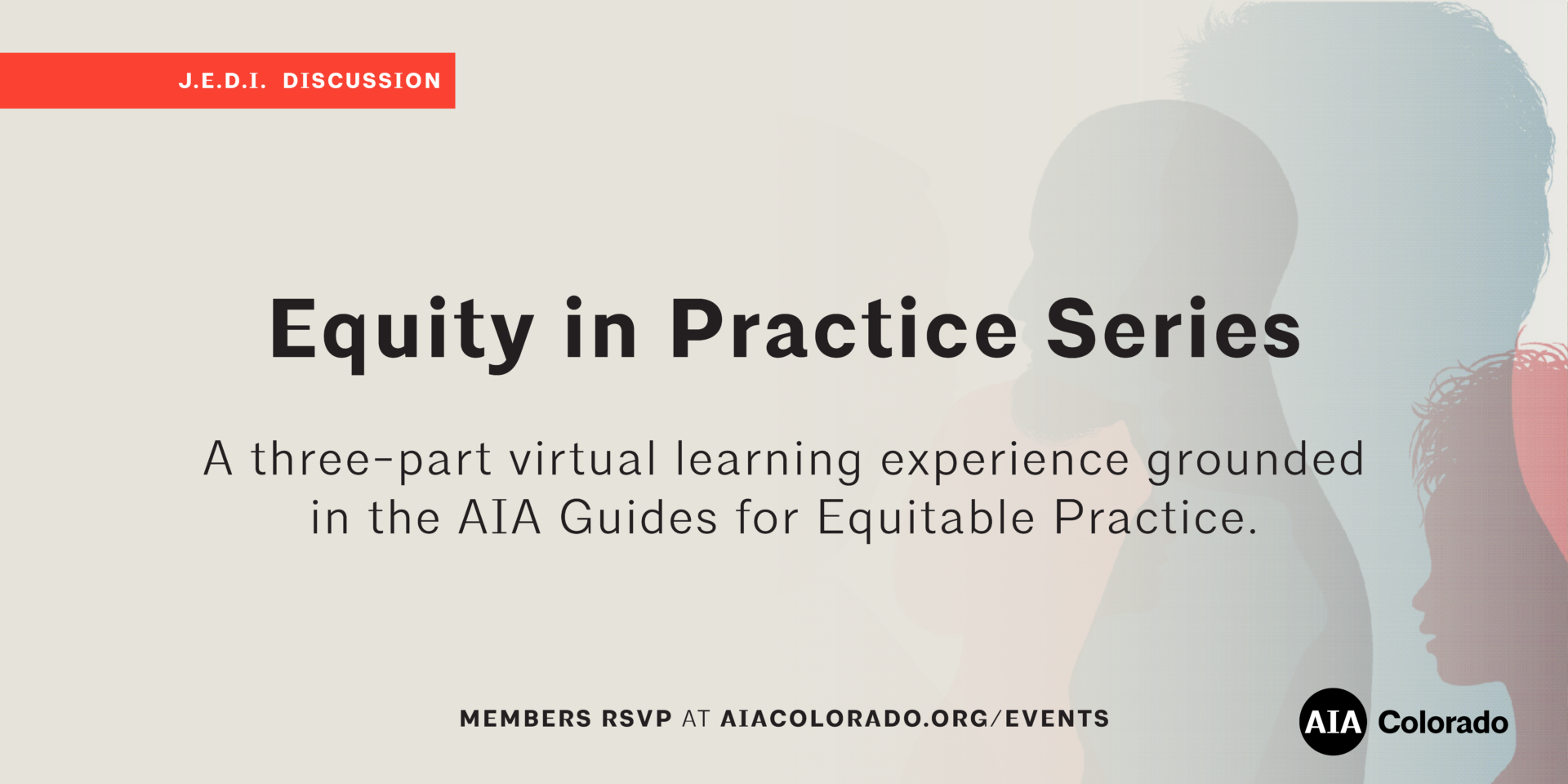 J.E.D.I. DISCUSSION

Equity in Practice Series

A three-part virtual learning experience grounded in the AIA Guides for Equitable Practice.

MEMBERS RSVP AT AIACOLORADO.ORG/EVENTS

AIA Colorado